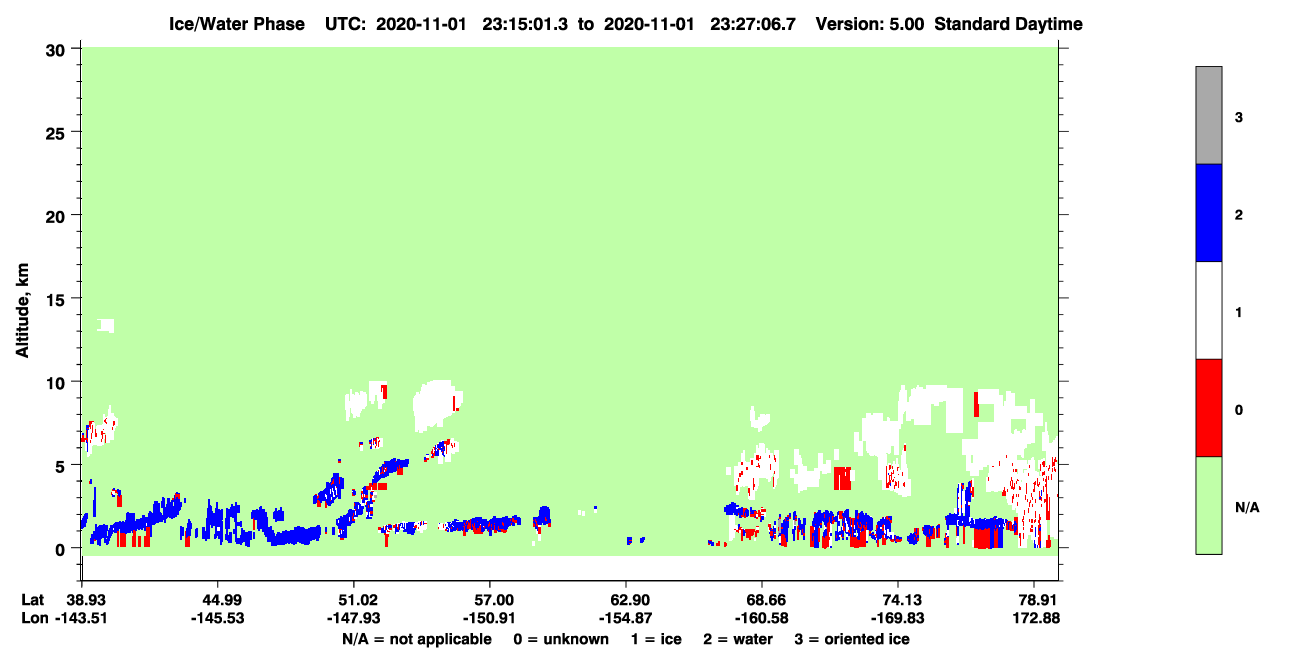 Ice/Water Phase UTC: 2020-11-01 23:15:01.3 to 2020-11-01 23:27:06.7 Version: 5.00 Standard Daytime

Altitude, km

30
25
20
15
10
5
0

Lat 38.93 44.99 51.02 57.00 62.90 68.66 74.13 78.91
Lon -143.51 -145.53 -147.93 -150.91 -154.87 -160.58 -169.83 172.88

N/A = not applicable 0 = unknown 1 = ice 2 = water 3 = oriented ice

3
2
1
0
N/A